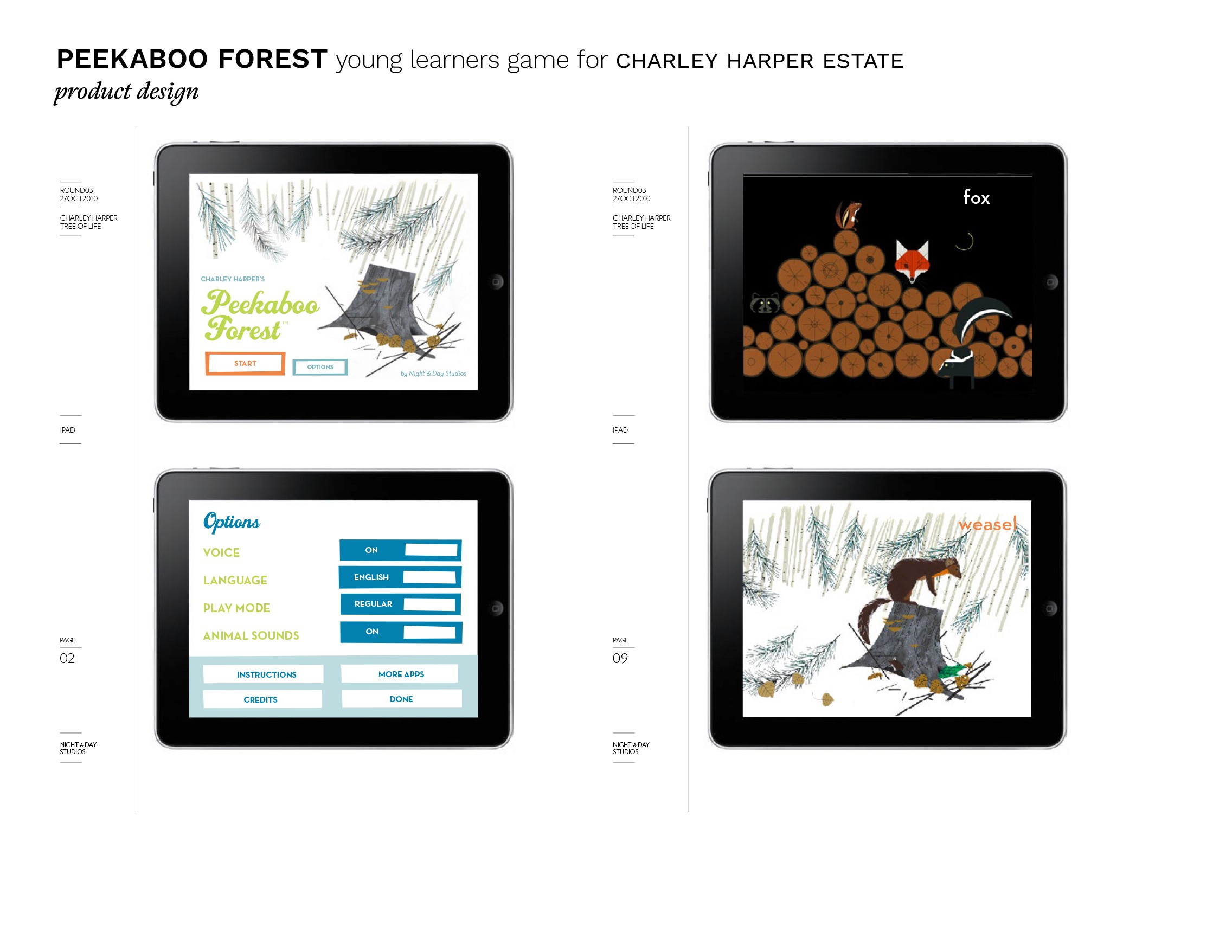 PEEKABOO FOREST young learners game for CHARLEY HARPER ESTATE
product design

ROUND03
27OCT2010

CHARLEY HARPER
TREE OF LIFE

IPAD

PAGE
02

NIGHT & DAY
STUDIOS

CHARLEY HARPER'S
Peekaboo Forest™
START
OPTIONS
by Night & Day Studios

Options
VOICE ON
LANGUAGE ENGLISH
PLAY MODE REGULAR
ANIMAL SOUNDS ON
INSTRUCTIONS
MORE APPS
CREDITS
DONE

ROUND03
27OCT2010

CHARLEY HARPER
TREE OF LIFE

IPAD

PAGE
09

NIGHT & DAY
STUDIOS

fox

weasel